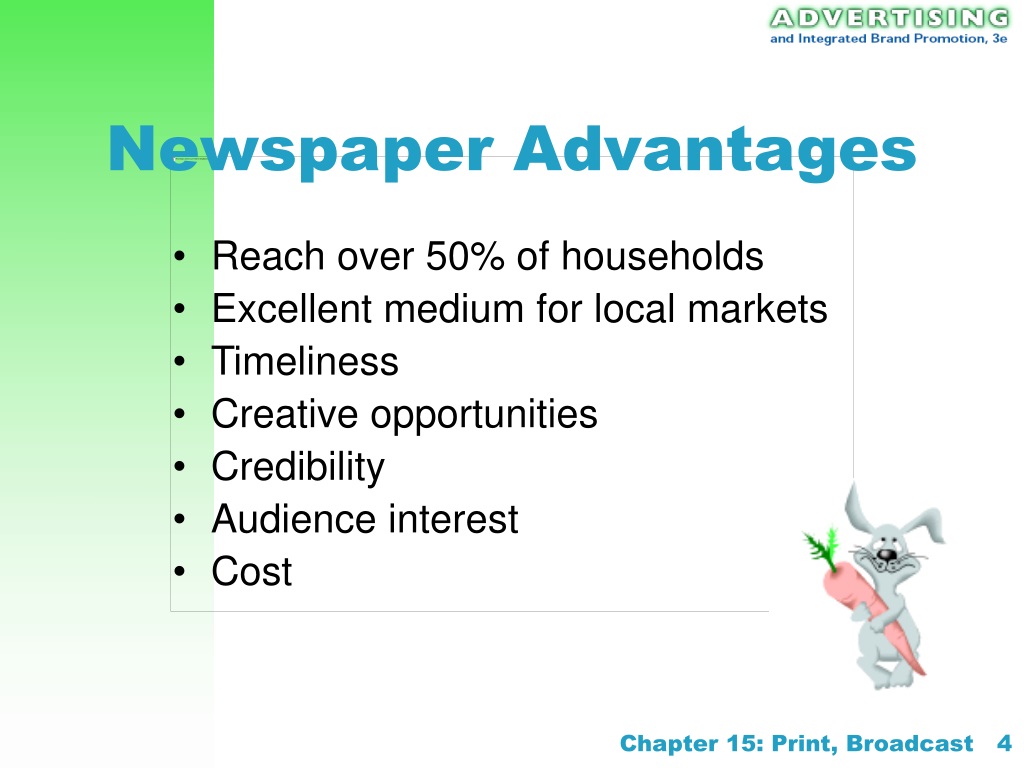 ADVERTISING
and Integrated Brand Promotion, 3e

Newspaper Advantages

• Reach over 50% of households
• Excellent medium for local markets
• Timeliness
• Creative opportunities
• Credibility
• Audience interest
• Cost

Chapter 15: Print, Broadcast 4